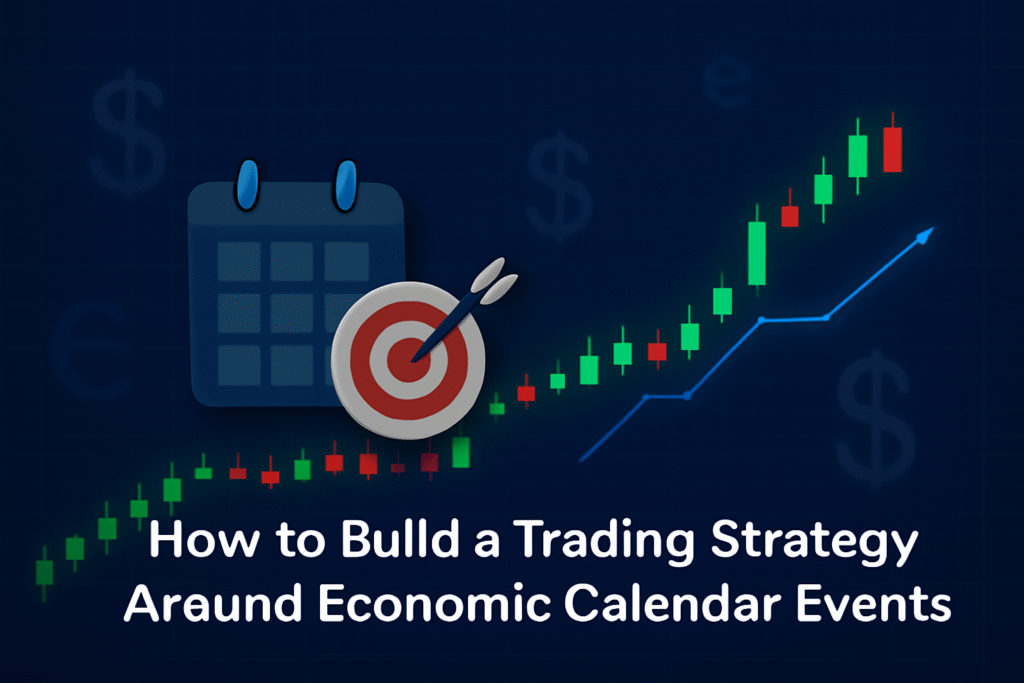 How to Bulld a Trading Strategy Araund Economic Calendar Events